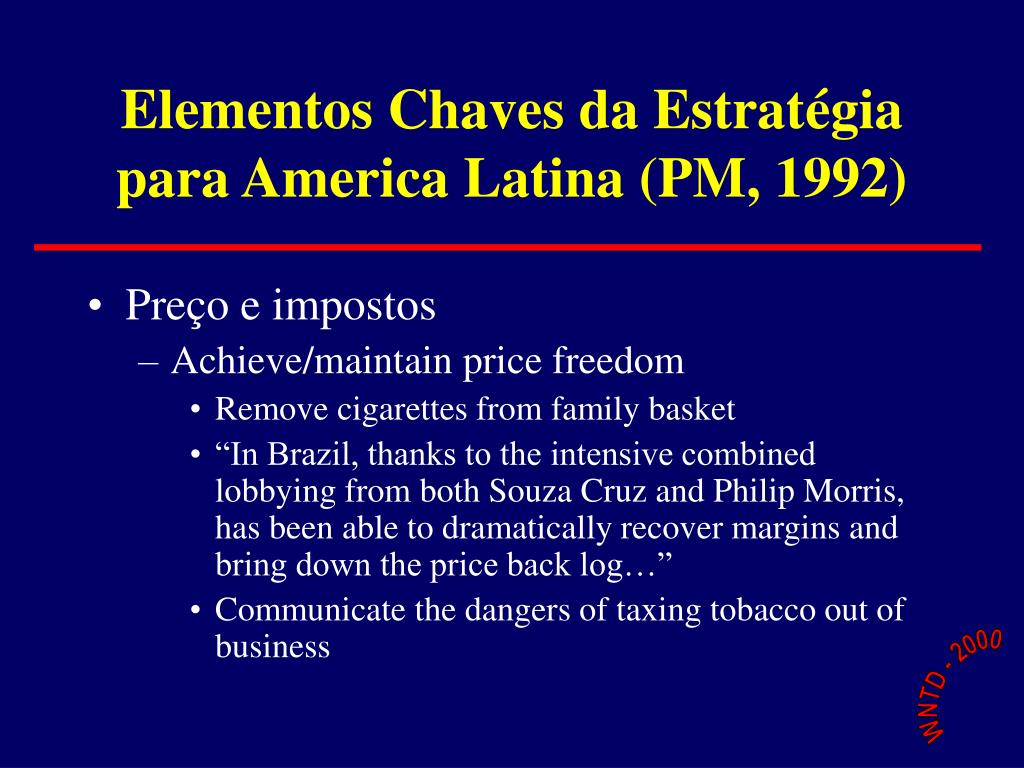 Elementos Chaves da Estratégia para America Latina (PM, 1992)

• Preço e impostos
– Achieve/maintain price freedom
• Remove cigarettes from family basket
• “In Brazil, thanks to the intensive combined lobbying from both Souza Cruz and Philip Morris, has been able to dramatically recover margins and bring down the price back log…”
• Communicate the dangers of taxing tobacco out of business

WNTD - 2000